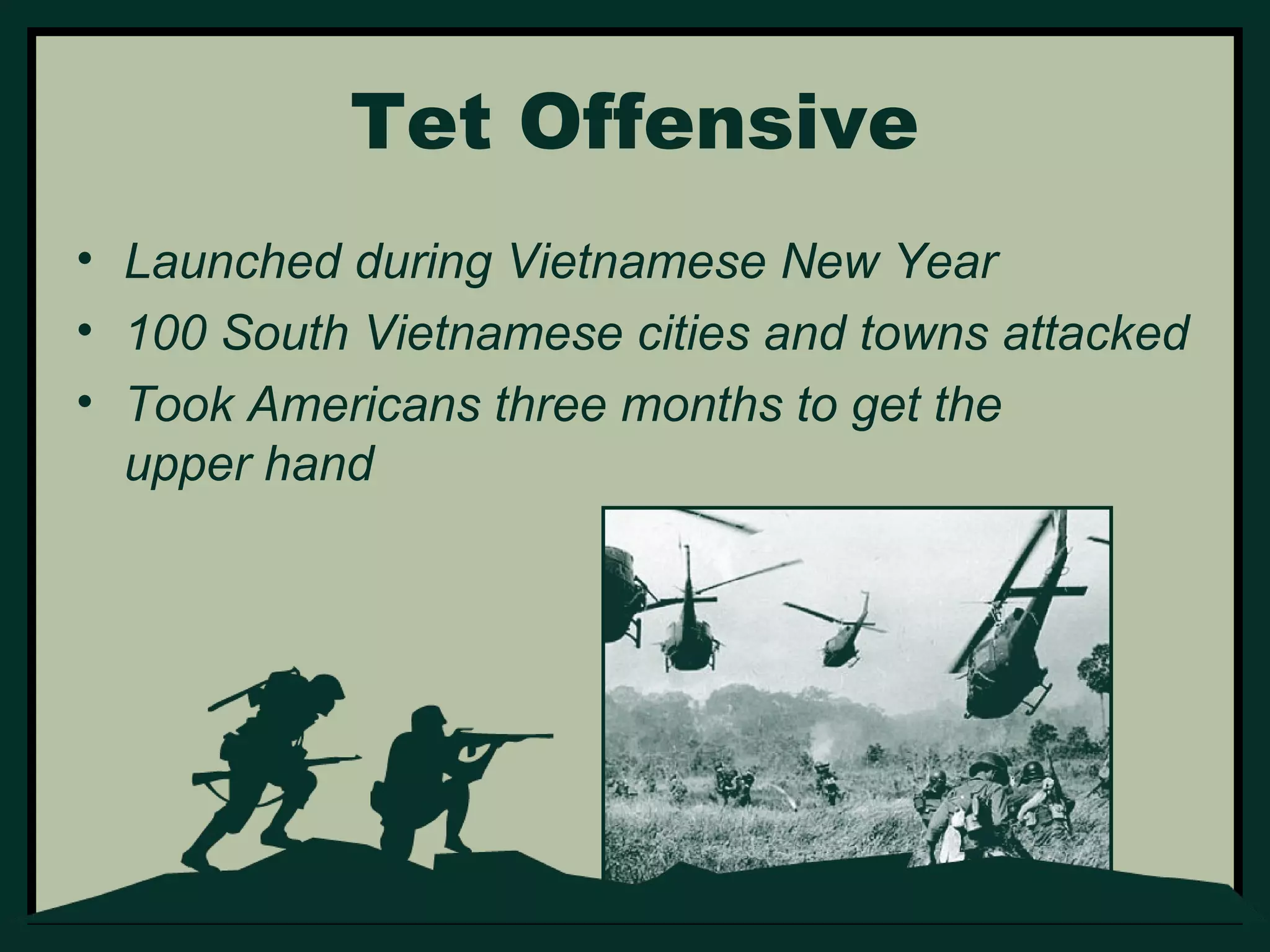 Tet Offensive

• Launched during Vietnamese New Year
• 100 South Vietnamese cities and towns attacked
• Took Americans three months to get the upper hand